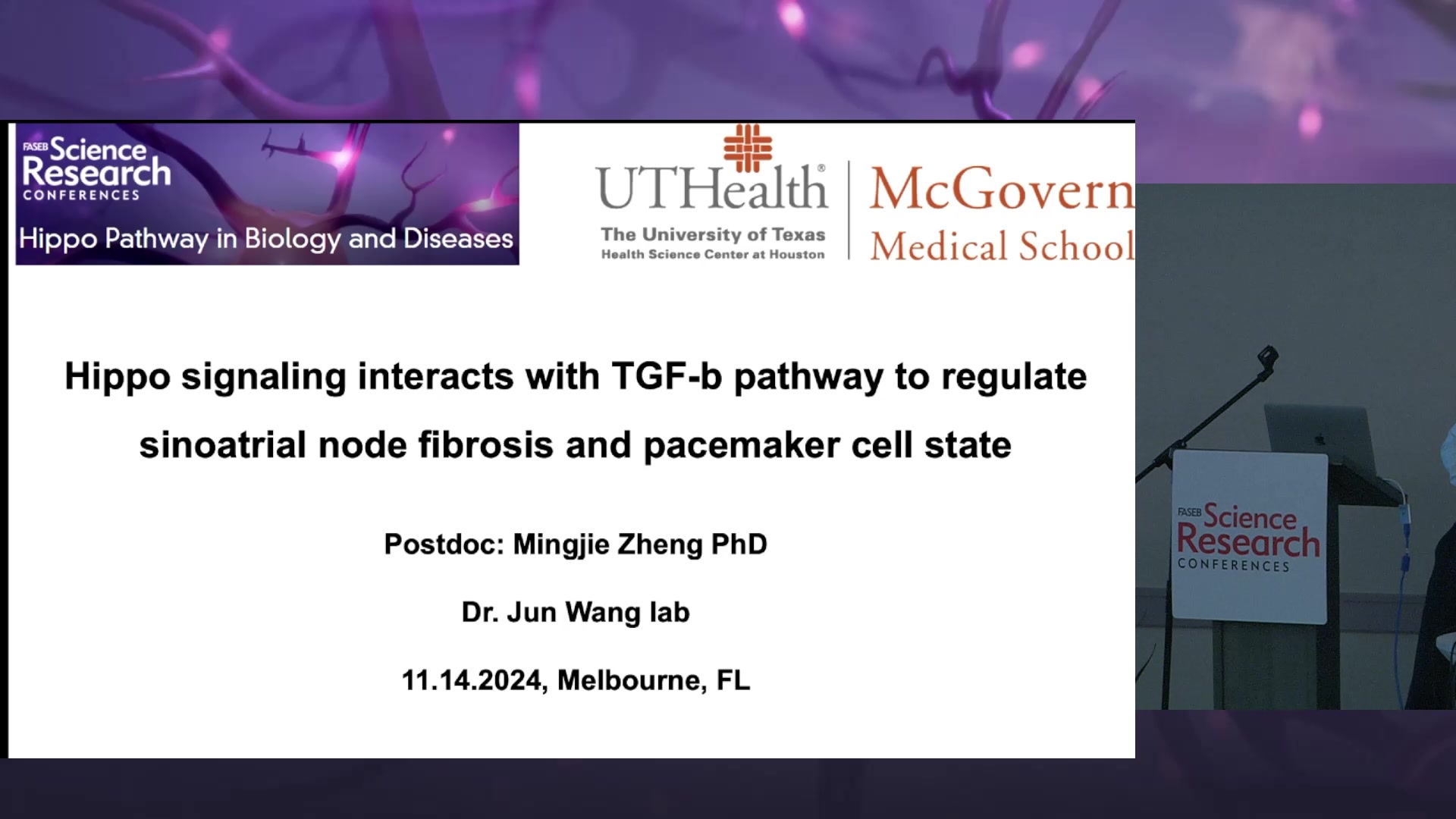 FASEB Science Research CONFERENCES

Hippo Pathway in Biology and Diseases

UTHealth®
The University of Texas
Health Science Center at Houston

McGovern
Medical School

Hippo signaling interacts with TGF-b pathway to regulate sinoatrial node fibrosis and pacemaker cell state

Postdoc: Mingjie Zheng PhD

Dr. Jun Wang lab

11.14.2024, Melbourne, FL

FASEB Science Research CONFERENCES